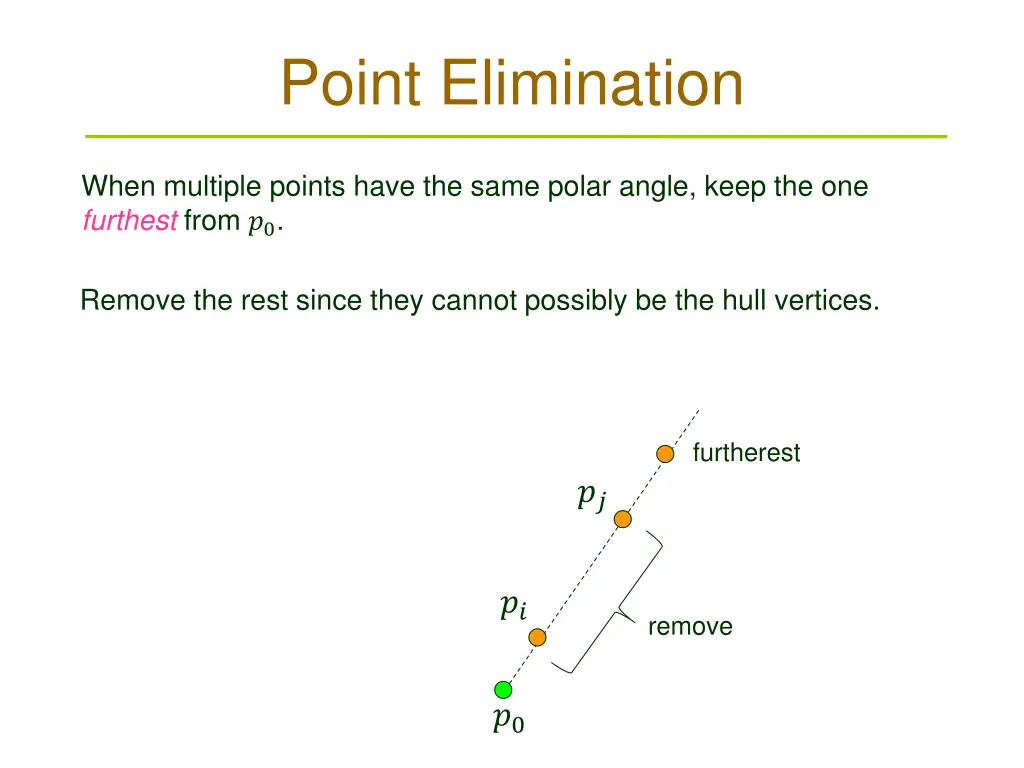 Point Elimination

When multiple points have the same polar angle, keep the one furthest from $p_0$.

Remove the rest since they cannot possibly be the hull vertices.

furtherest

$p_j$

$p_i$

remove

$p_0$